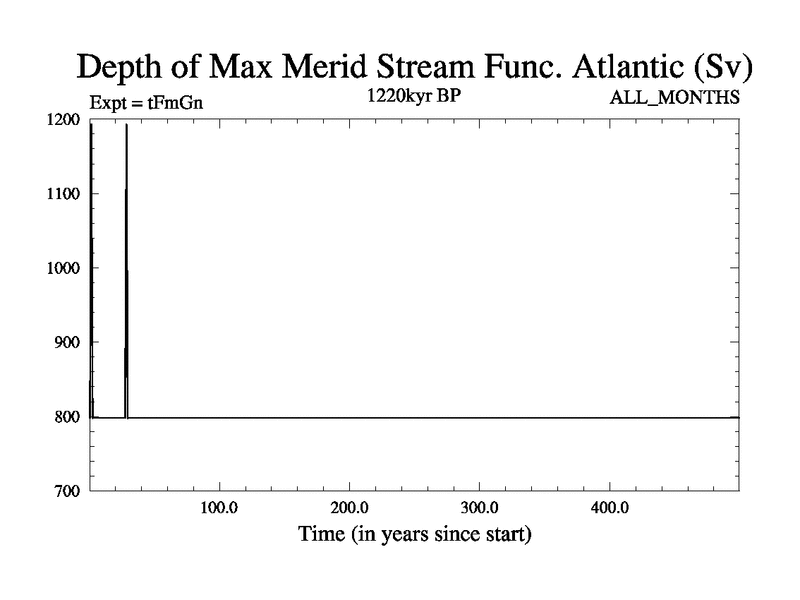 Depth of Max Merid Stream Func. Atlantic (Sv)

Expt = tFmGn

1220kyr BP

ALL_MONTHS

1200
1100
1000
900
800
700

100.0
200.0
300.0
400.0

Time (in years since start)